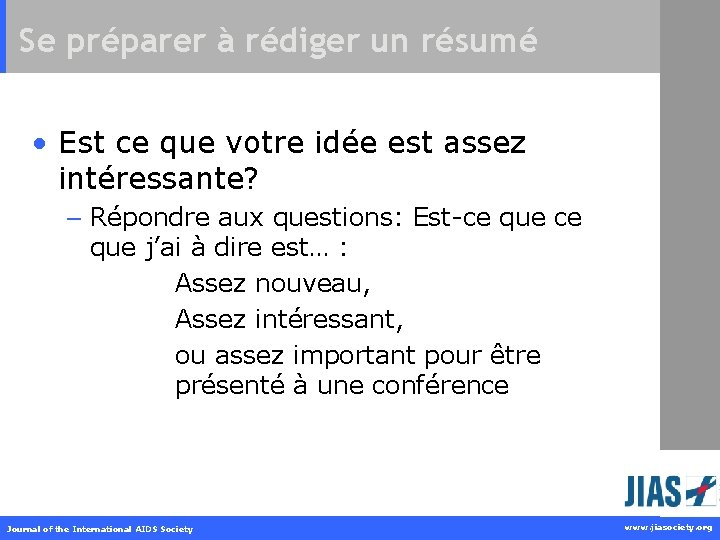 Se préparer à rédiger un résumé

• Est ce que votre idée est assez intéressante?

– Répondre aux questions: Est-ce que ce que j'ai à dire est… :

Assez nouveau,

Assez intéressant,

ou assez important pour être présenté à une conférence

JIAS

Journal of the International AIDS Society

www.jiasociety.org